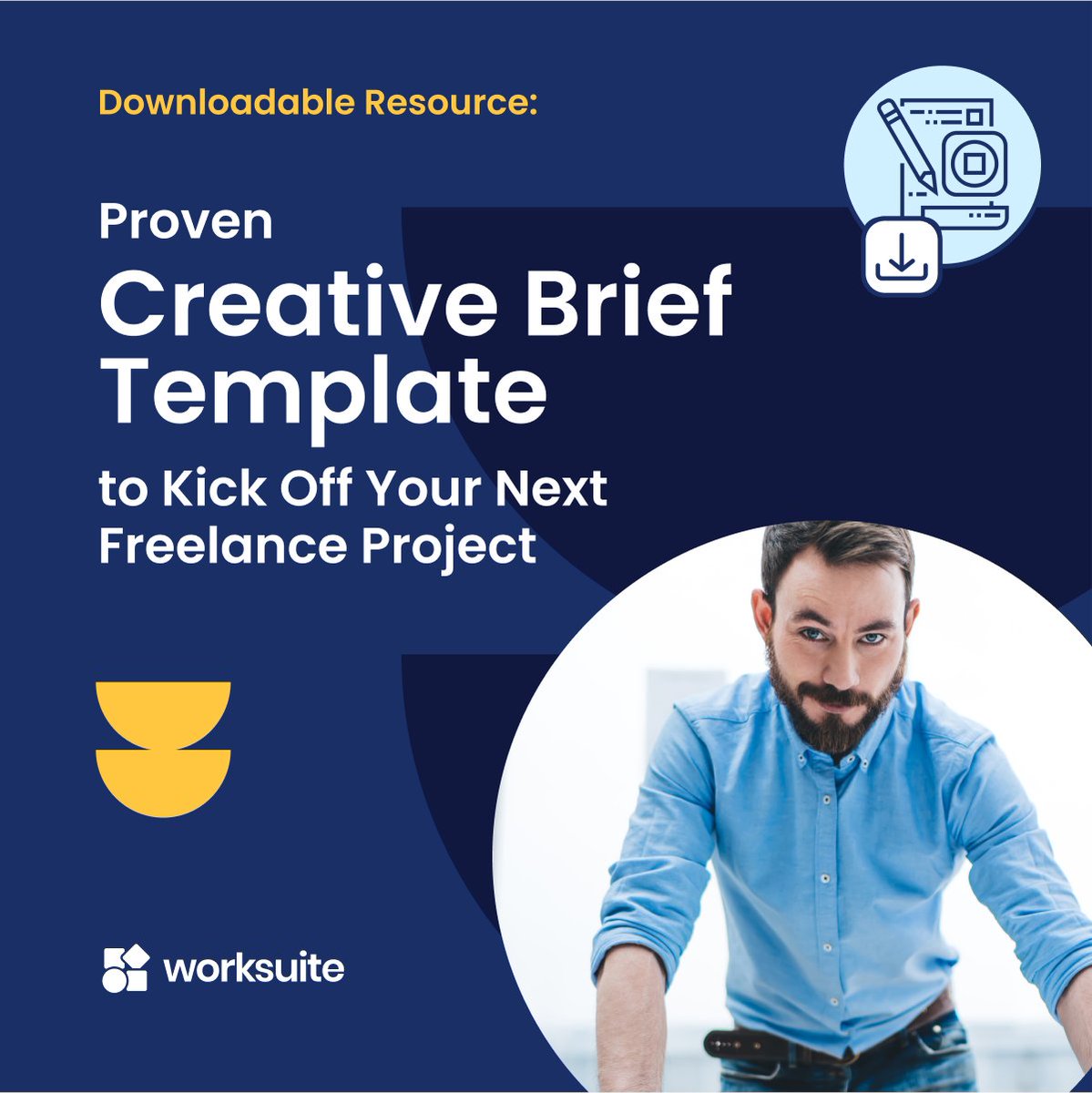 Downloadable Resource:

Proven

Creative Brief Template

to Kick Off Your Next Freelance Project

worksuite